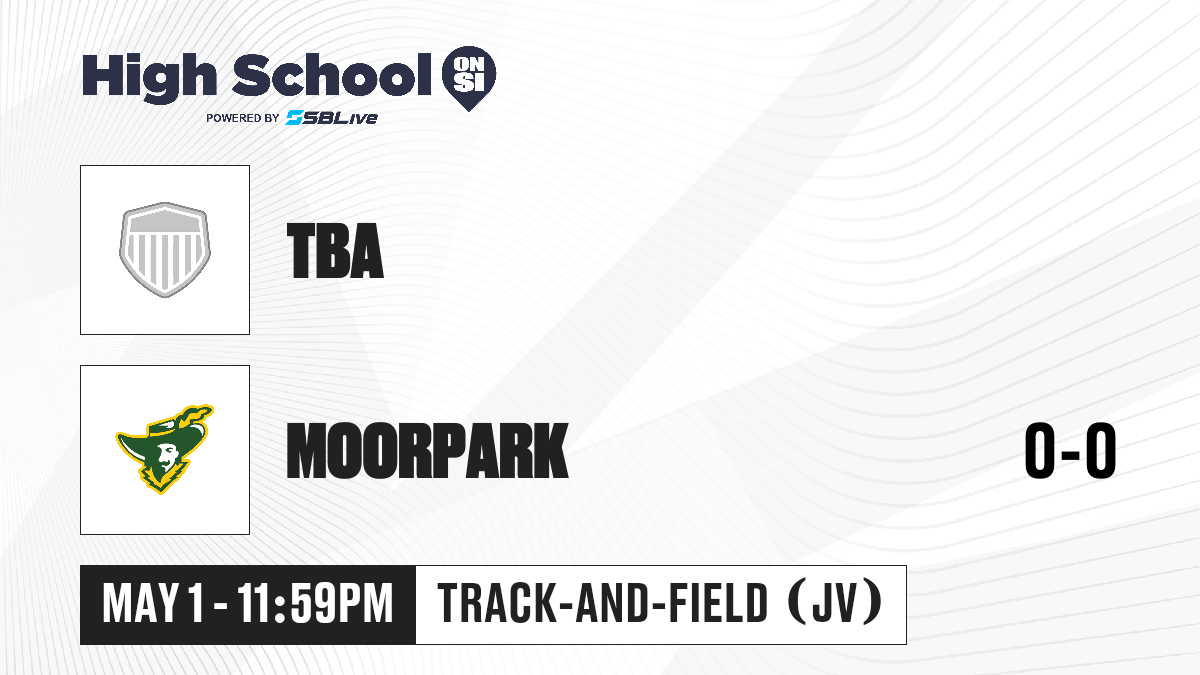 High School ON SI
POWERED BY SBLive

TBA

MOORPARK

0-0

MAY 1 - 11:59PM

TRACK-AND-FIELD (JV)